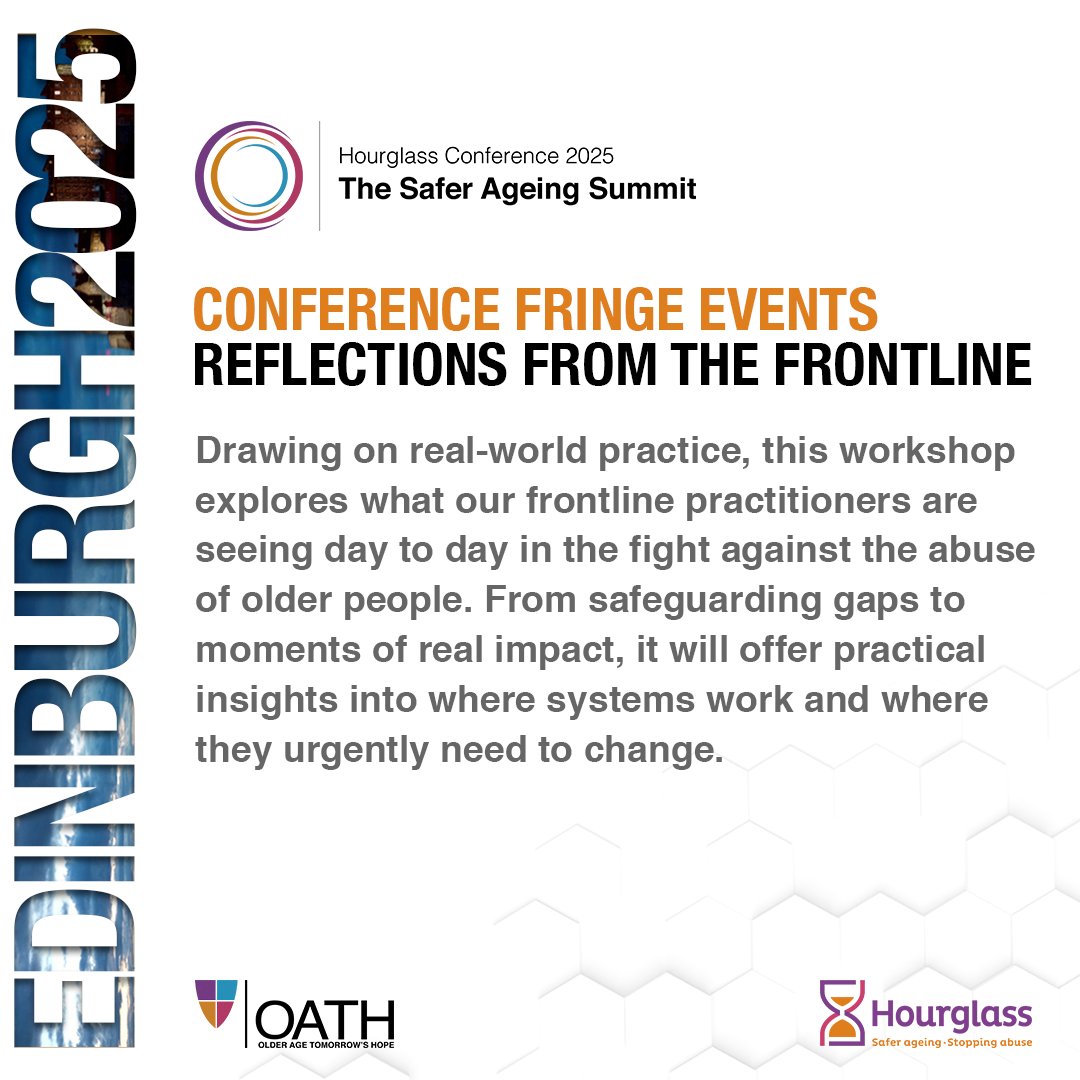 EDINBURGH2025

Hourglass Conference 2025
The Safer Ageing Summit

CONFERENCE FRINGE EVENTS
REFLECTIONS FROM THE FRONTLINE

Drawing on real-world practice, this workshop explores what our frontline practitioners are seeing day to day in the fight against the abuse of older people. From safeguarding gaps to moments of real impact, it will offer practical insights into where systems work and where they urgently need to change.

OATH
OLDER AGE TOMORROW'S HOPE

Hourglass
Safer ageing · Stopping abuse